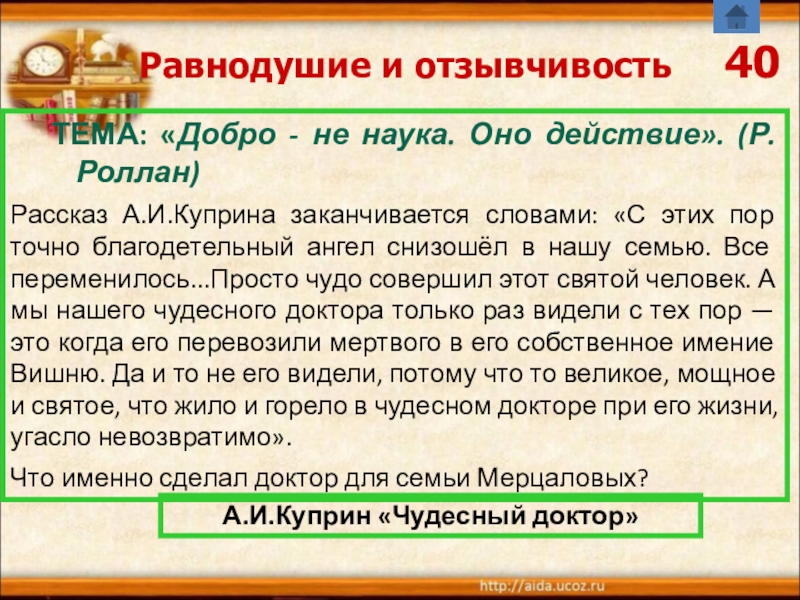 Равнодушие и отзывчивость 40

ТЕМА: «Добро - не наука. Оно действие». (Р. Роллан)

Рассказ А.И.Куприна заканчивается словами: «С этих пор точно благодетельный ангел снизошёл в нашу семью. Все переменилось...Просто чудо совершил этот святой человек. А мы нашего чудесного доктора только раз видели с тех пор — это когда его перевозили мертвого в его собственное имение Вишню. Да и то не его видели, потому что то великое, мощное и святое, что жило и горело в чудесном докторе при его жизни, угасло невозвратимо».

Что именно сделал доктор для семьи Мерцаловых?

А.И.Куприн «Чудесный доктор»

http://aida.ucoz.ru